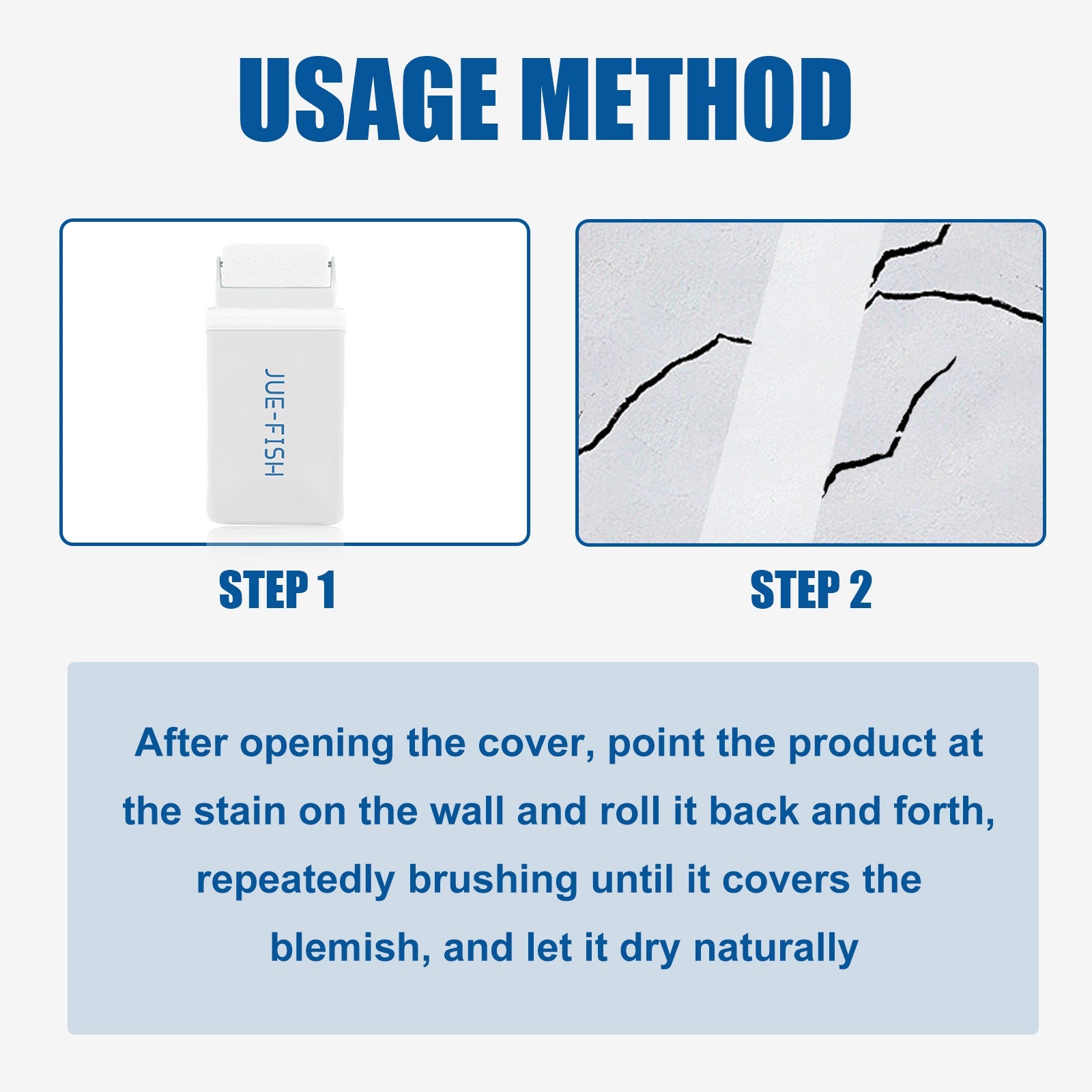 USAGE METHOD

JUE-FISH

STEP 1

STEP 2

After opening the cover, point the product at the stain on the wall and roll it back and forth, repeatedly brushing until it covers the blemish, and let it dry naturally